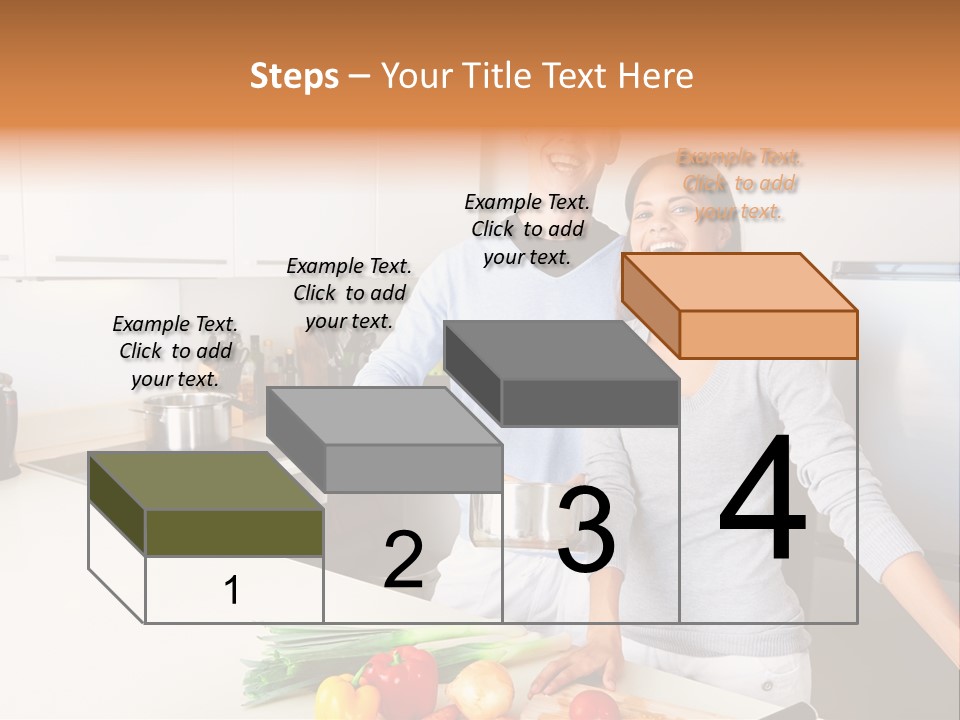 Steps – Your Title Text Here

Example Text. Click to add your text.

Example Text. Click to add your text.

Example Text. Click to add your text.

Example Text. Click to add your text.

1

2

3

4